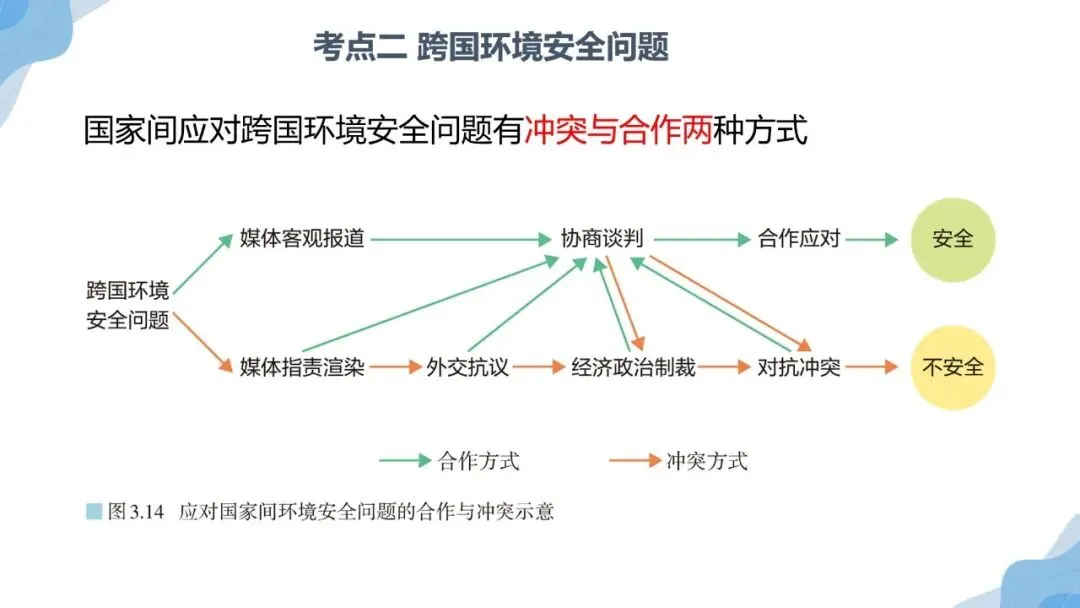 考点二 跨国环境安全问题

国家间应对跨国环境安全问题有冲突与合作两种方式

跨国环境安全问题

媒体客观报道

协商谈判

合作应对

安全

媒体指责渲染

外交抗议

经济政治制裁

对抗冲突

不安全

合作方式

冲突方式

图 3.14 应对国家间环境安全问题的合作与冲突示意